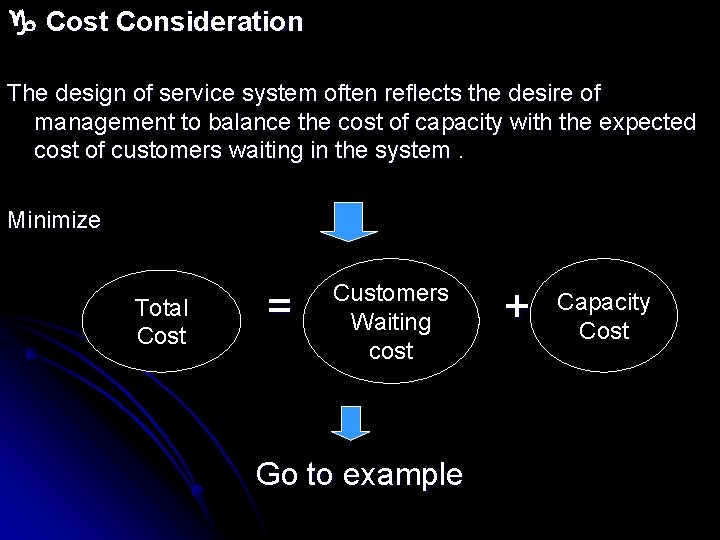 ♑ Cost Consideration

The design of service system often reflects the desire of management to balance the cost of capacity with the expected cost of customers waiting in the system .

Minimize

Total Cost = Customers Waiting cost + Capacity Cost

Go to example